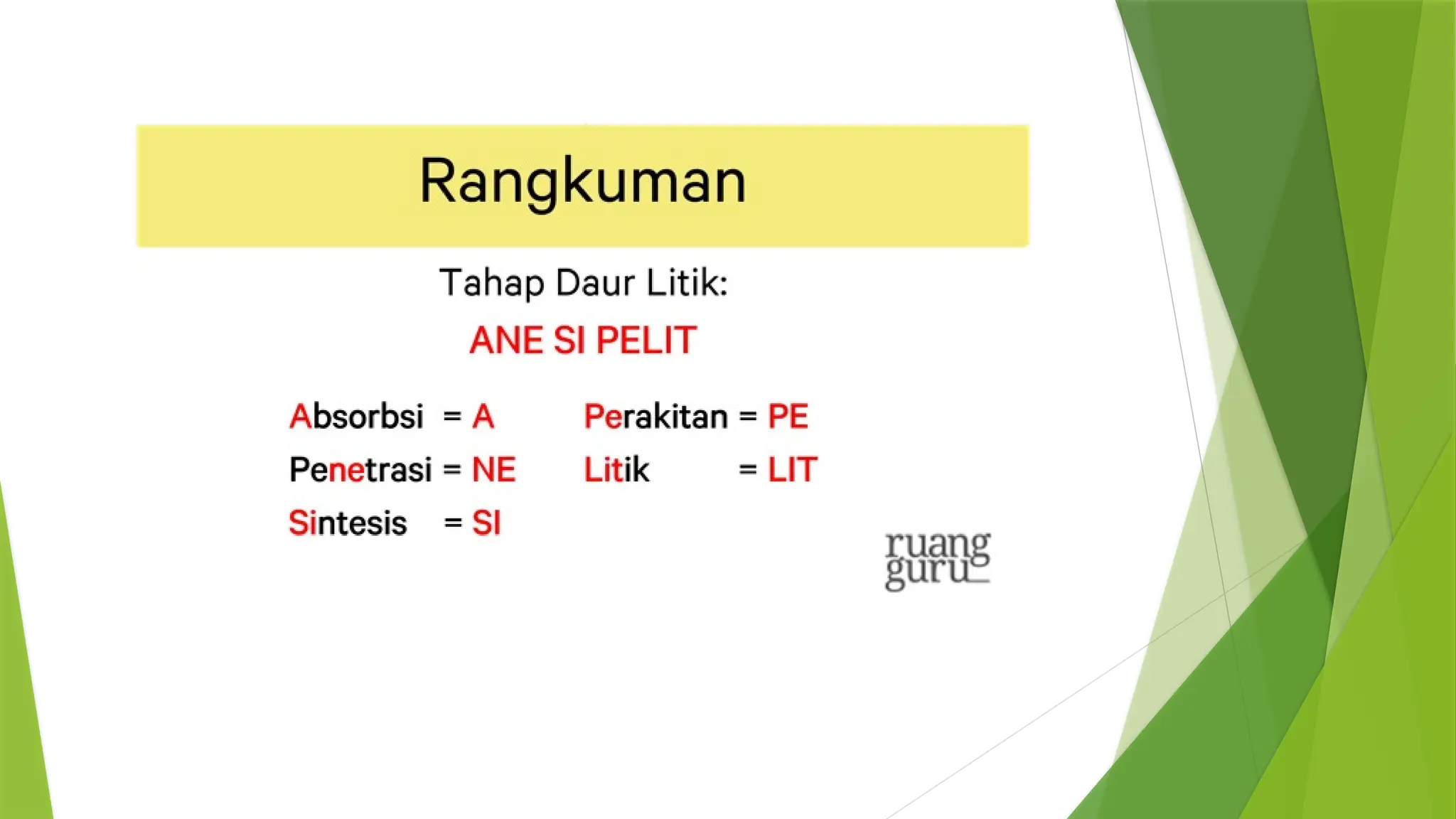 Rangkuman

Tahap Daur Litik:

ANE SI PELIT

Absorbsi = A
Penetrasi = NE
Sintesis = SI

Perakitan = PE
Litik = LIT

ruang guru